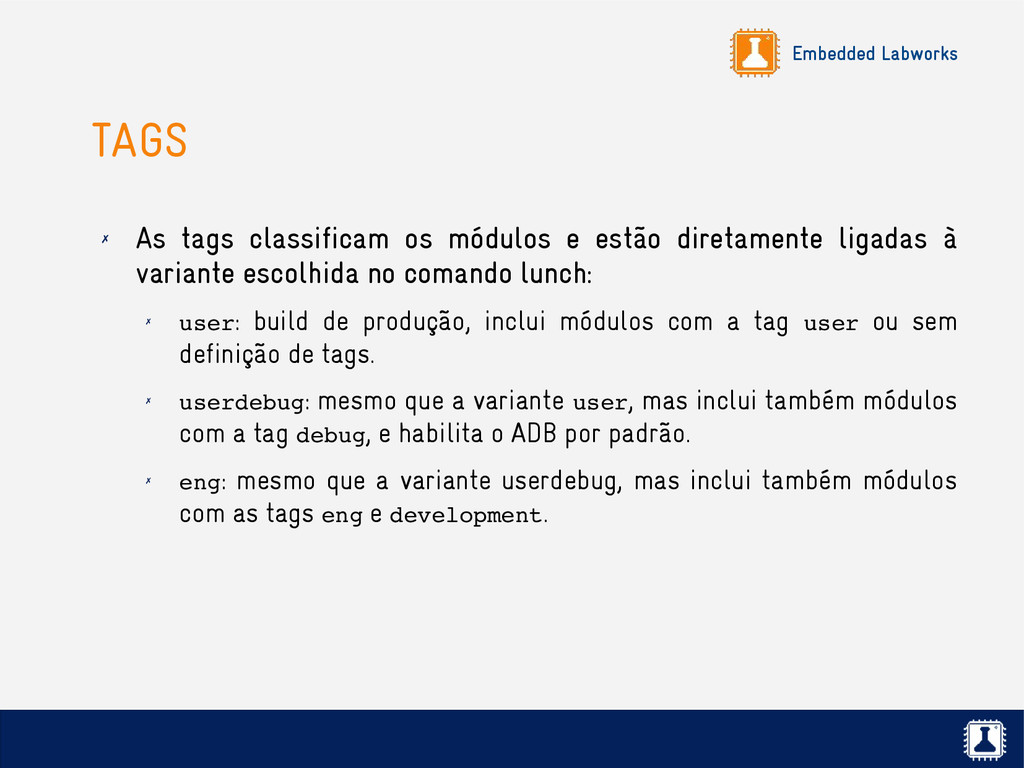 Embedded Labworks

TAGS

✗ As tags classificam os módulos e estão diretamente ligadas à variante escolhida no comando lunch:

✗ user: build de produção, inclui módulos com a tag user ou sem definição de tags.

✗ userdebug: mesmo que a variante user, mas inclui também módulos com a tag debug, e habilita o ADB por padrão.

✗ eng: mesmo que a variante userdebug, mas inclui também módulos com as tags eng e development.